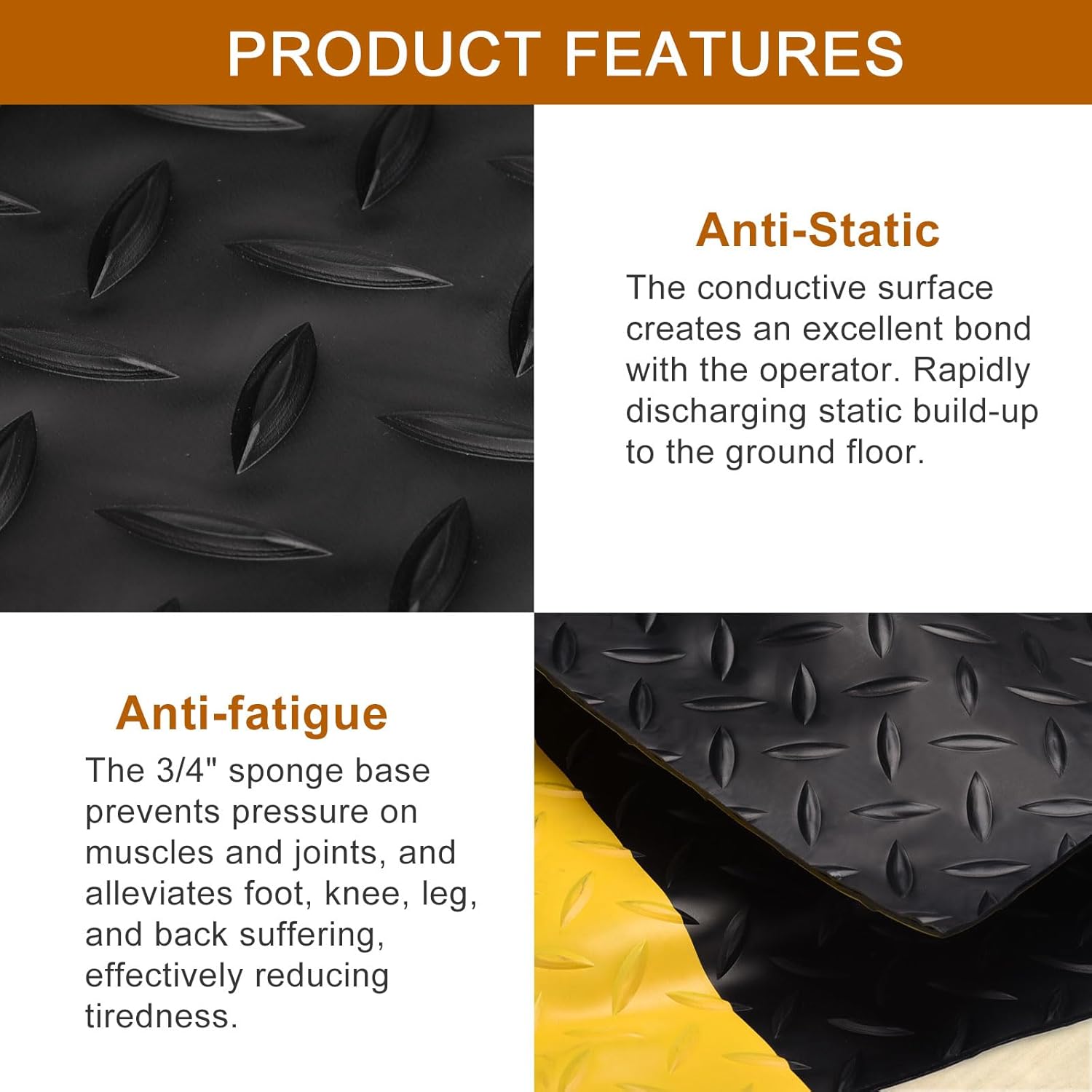 PRODUCT FEATURES

Anti-Static

The conductive surface creates an excellent bond with the operator. Rapidly discharging static build-up to the ground floor.

Anti-fatigue

The 3/4" sponge base prevents pressure on muscles and joints, and alleviates foot, knee, leg, and back suffering, effectively reducing tiredness.